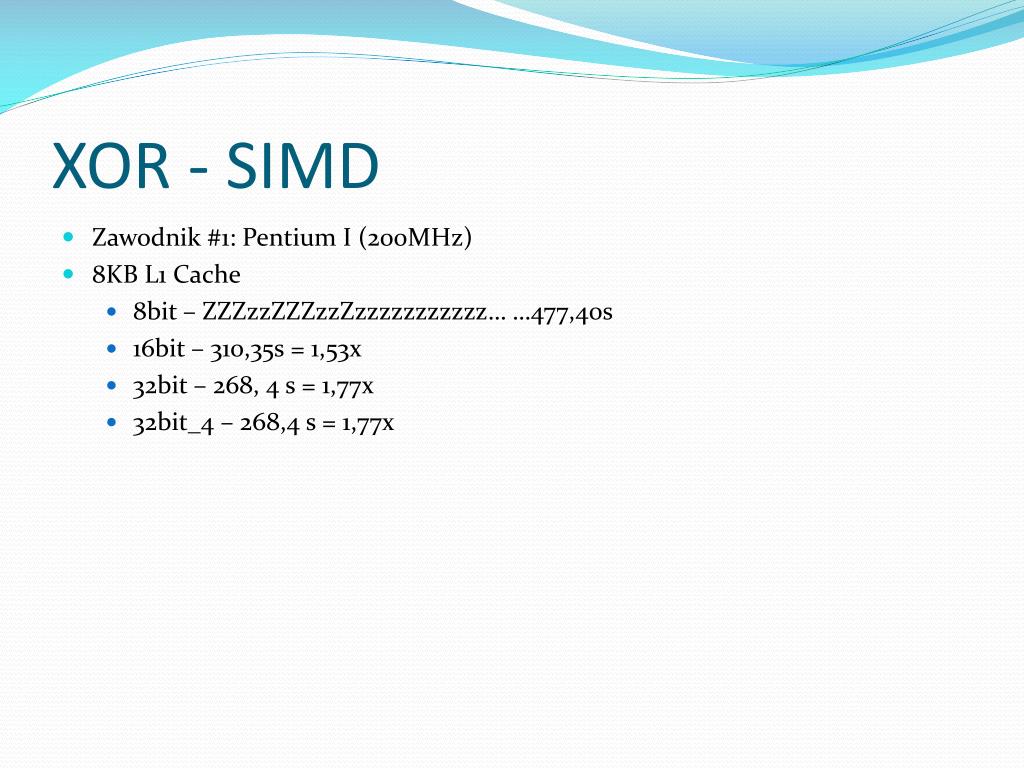 XOR - SIMD

Zawodnik #1: Pentium I (200MHz)
8KB L1 Cache
8bit – ZZZzzZZZzzZzzzzzzzzzzz… …477,40s
16bit – 310,35s = 1,53x
32bit – 268, 4 s = 1,77x
32bit_4 – 268,4 s = 1,77x